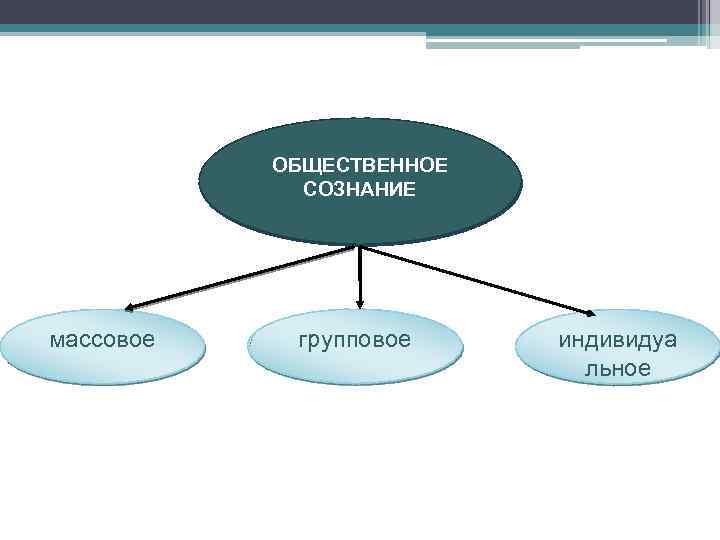 ОБЩЕСТВЕННОЕ СОЗНАНИЕ

массовое

групповое

индивидуальное